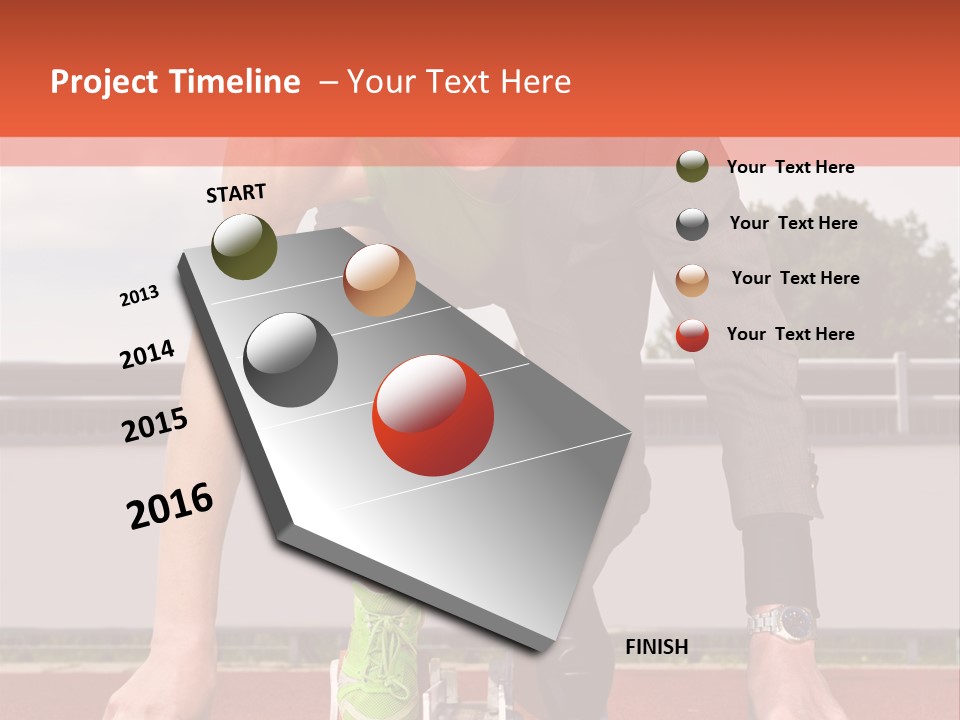 Project Timeline – Your Text Here

START

2013

2014

2015

2016

FINISH

Your Text Here

Your Text Here

Your Text Here

Your Text Here